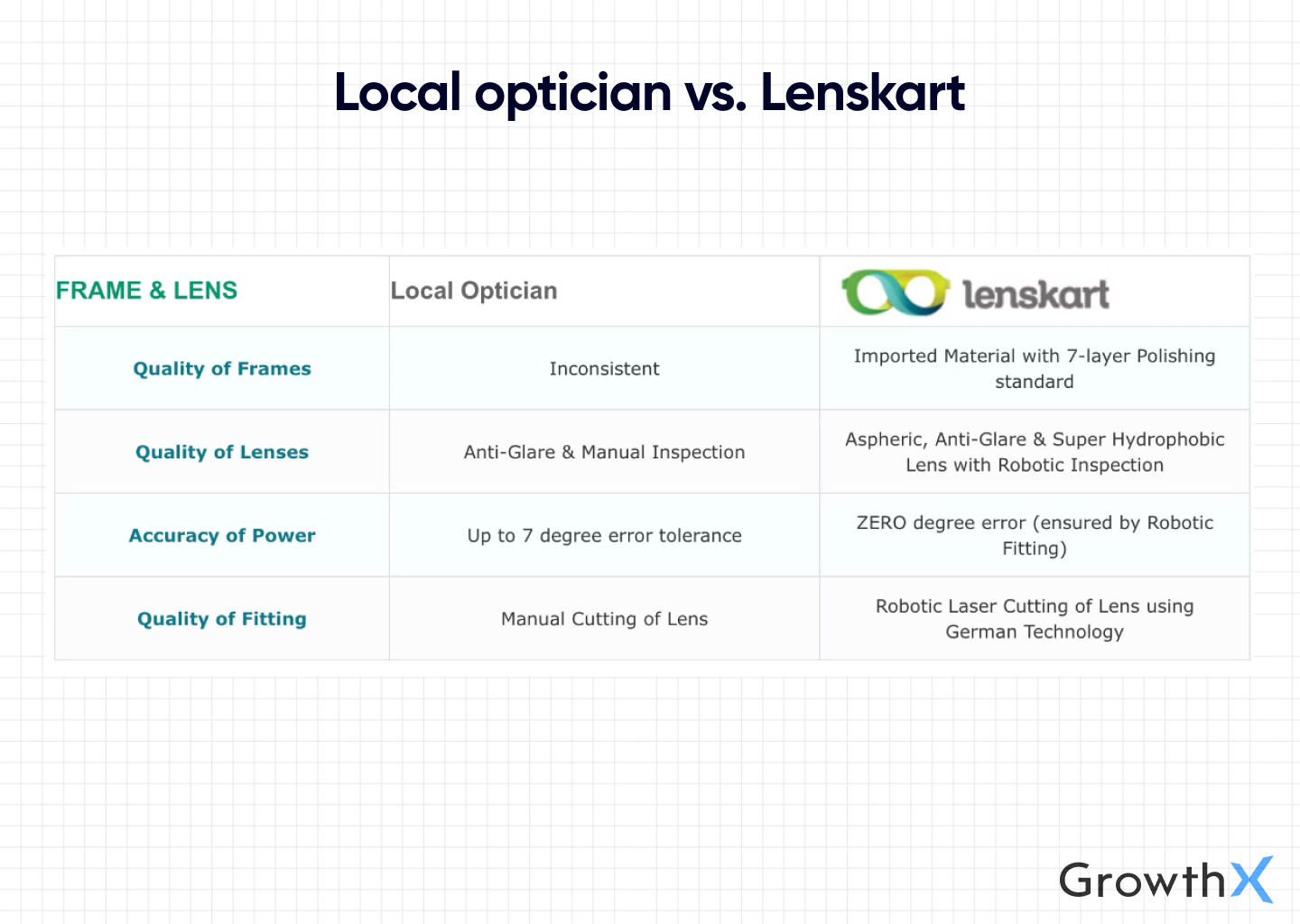 Local optician vs. Lenskart

| FRAME & LENS | Local Optician | lenskart |
|---|---|---|
| Quality of Frames | Inconsistent | Imported Material with 7-layer Polishing standard |
| Quality of Lenses | Anti-Glare & Manual Inspection | Aspheric, Anti-Glare & Super Hydrophobic Lens with Robotic Inspection |
| Accuracy of Power | Up to 7 degree error tolerance | ZERO degree error (ensured by Robotic Fitting) |
| Quality of Fitting | Manual Cutting of Lens | Robotic Laser Cutting of Lens using German Technology |

GrowthX